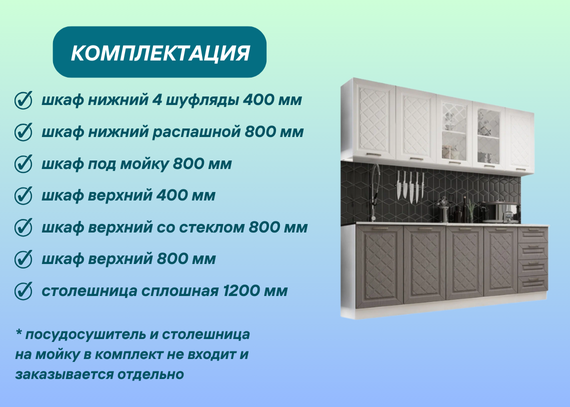 КОМПЛЕКТАЦИЯ

шкаф нижний 4 шуфляды 400 мм

шкаф нижний распашной 800 мм

шкаф под мойку 800 мм

шкаф верхний 400 мм

шкаф верхний со стеклом 800 мм

шкаф верхний 800 мм

столешница сплошная 1200 мм

* посудосушитель и столешница на мойку в комплект не входит и заказывается отдельно